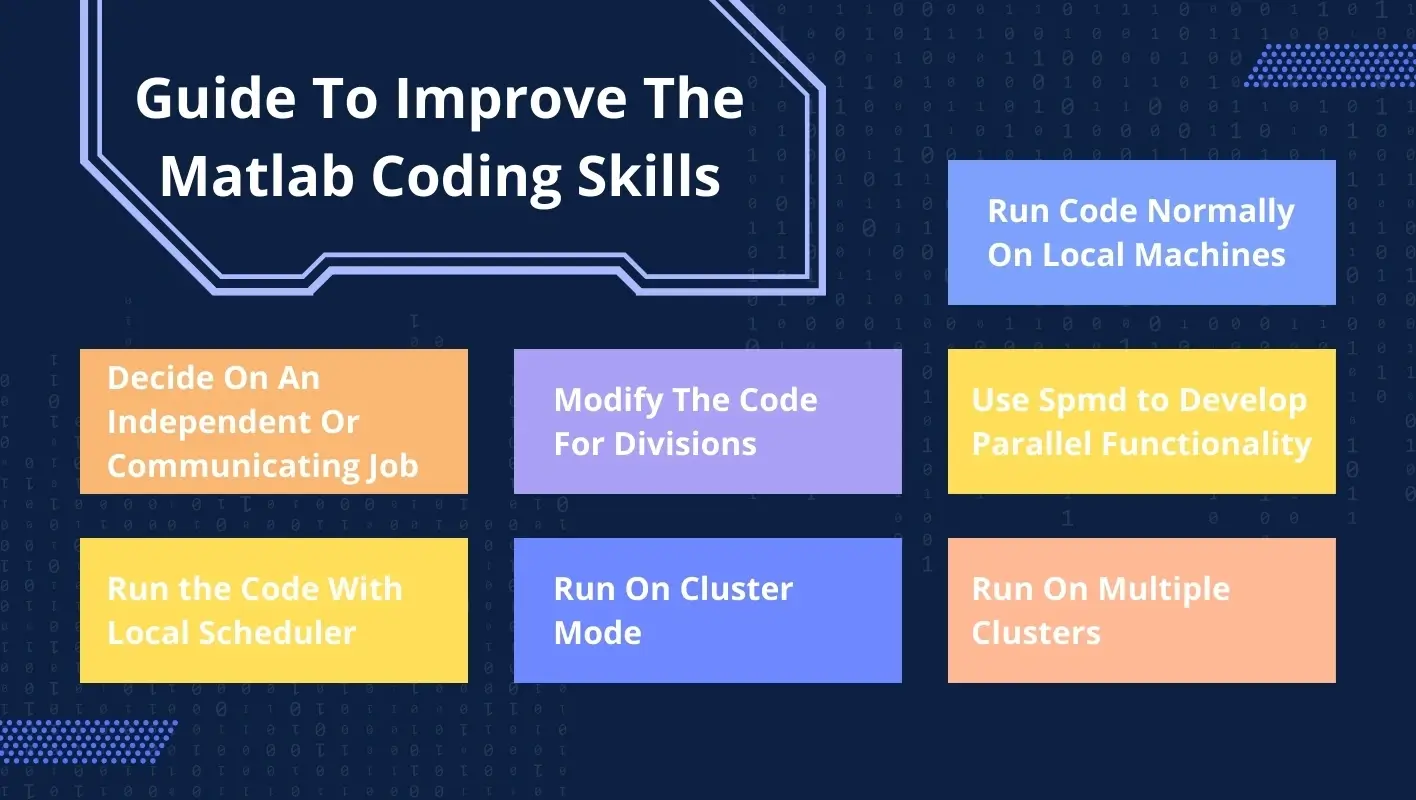 Guide To Improve The Matlab Coding Skills

Run Code Normally On Local Machines

Decide On An Independent Or Communicating Job

Modify The Code For Divisions

Use Spmd to Develop Parallel Functionality

Run the Code With Local Scheduler

Run On Cluster Mode

Run On Multiple Clusters